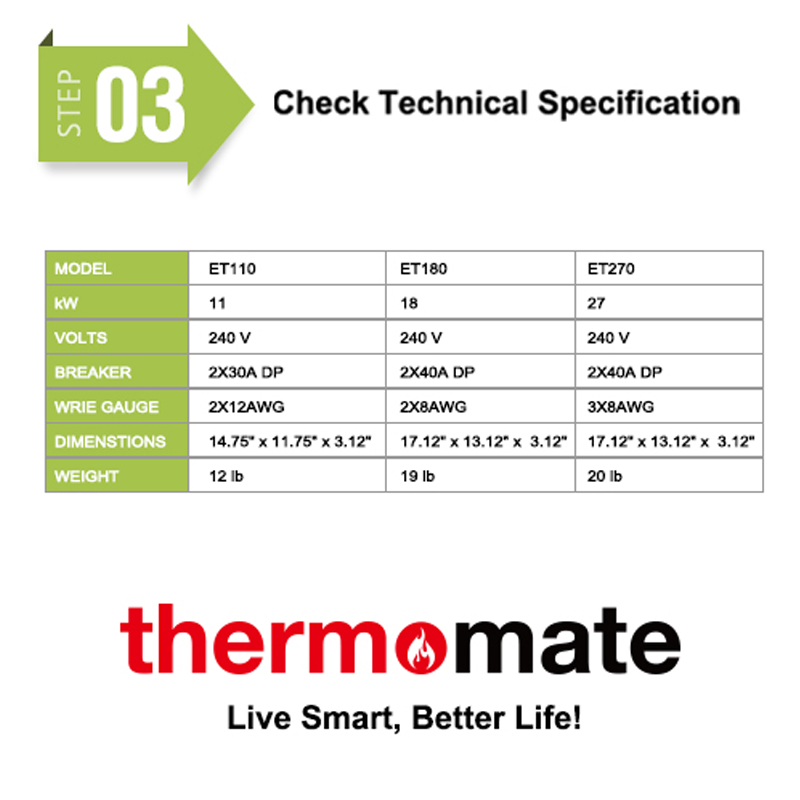 STEP 03 Check Technical Specification

| MODEL | ET110 | ET180 | ET270 |
|---|---|---|---|
| kW | 11 | 18 | 27 |
| VOLTS | 240 V | 240 V | 240 V |
| BREAKER | 2X30A DP | 2X40A DP | 2X40A DP |
| WRIE GAUGE | 2X12AWG | 2X8AWG | 3X8AWG |
| DIMENSTIONS | 14.75" x 11.75" x 3.12" | 17.12" x 13.12" x 3.12" | 17.12" x 13.12" x 3.12" |
| WEIGHT | 12 lb | 19 lb | 20 lb |

thermomate

Live Smart, Better Life!